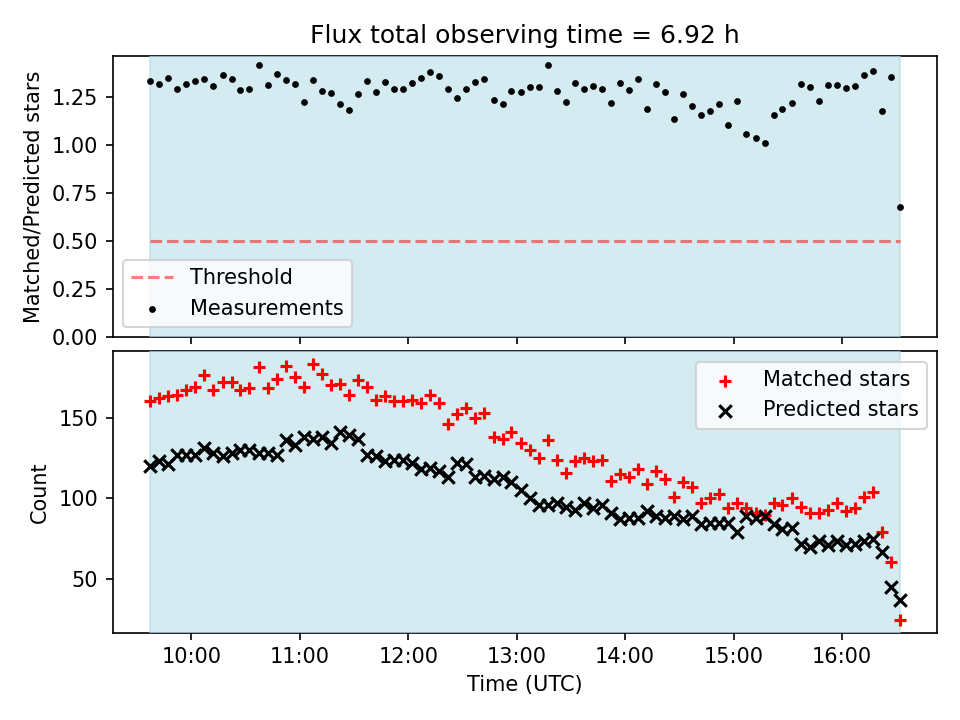 Flux total observing time = 6.92 h

Matched/Predicted stars

1.25
1.00
0.75
0.50
0.25
0.00

Threshold
Measurements

Count

150
100
50

Matched stars
Predicted stars

10:00
11:00
12:00
13:00
14:00
15:00
16:00

Time (UTC)